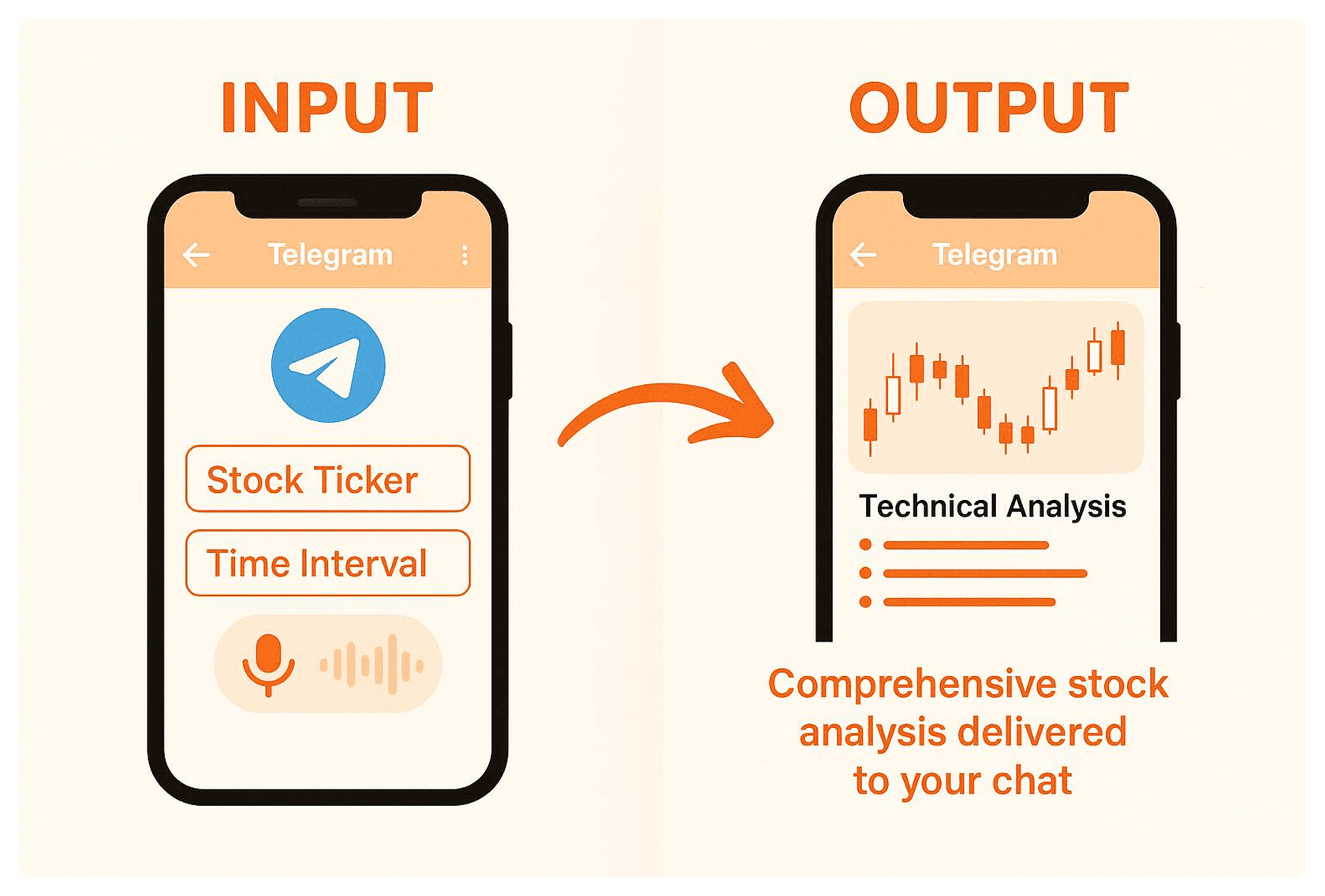 INPUT

Telegram

Stock Ticker

Time Interval

OUTPUT

Telegram

Technical Analysis

Comprehensive stock analysis delivered to your chat